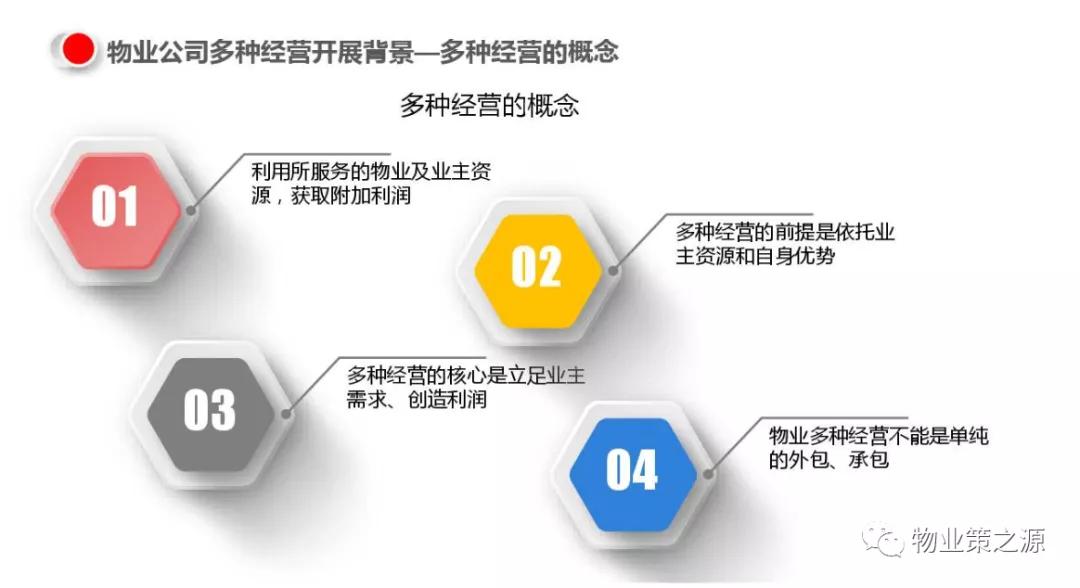 物业公司多种经营开展背景—多种经营的概念

多种经营的概念

01

利用所服务的物业及业主资源，获取附加利润

02

多种经营的前提是依托业主资源和自身优势

03

多种经营的核心是立足业主需求、创造利润

04

物业多种经营不能是单纯的外包、承包

物业策之源